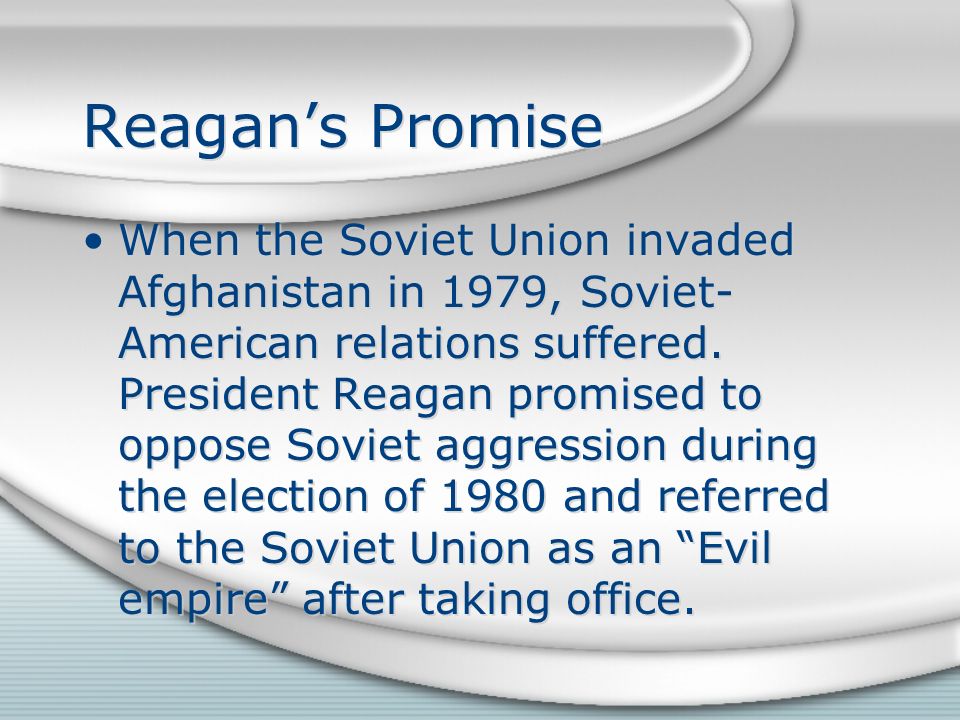 Reagan’s Promise

• When the Soviet Union invaded Afghanistan in 1979, Soviet-American relations suffered. President Reagan promised to oppose Soviet aggression during the election of 1980 and referred to the Soviet Union as an “Evil empire” after taking office.